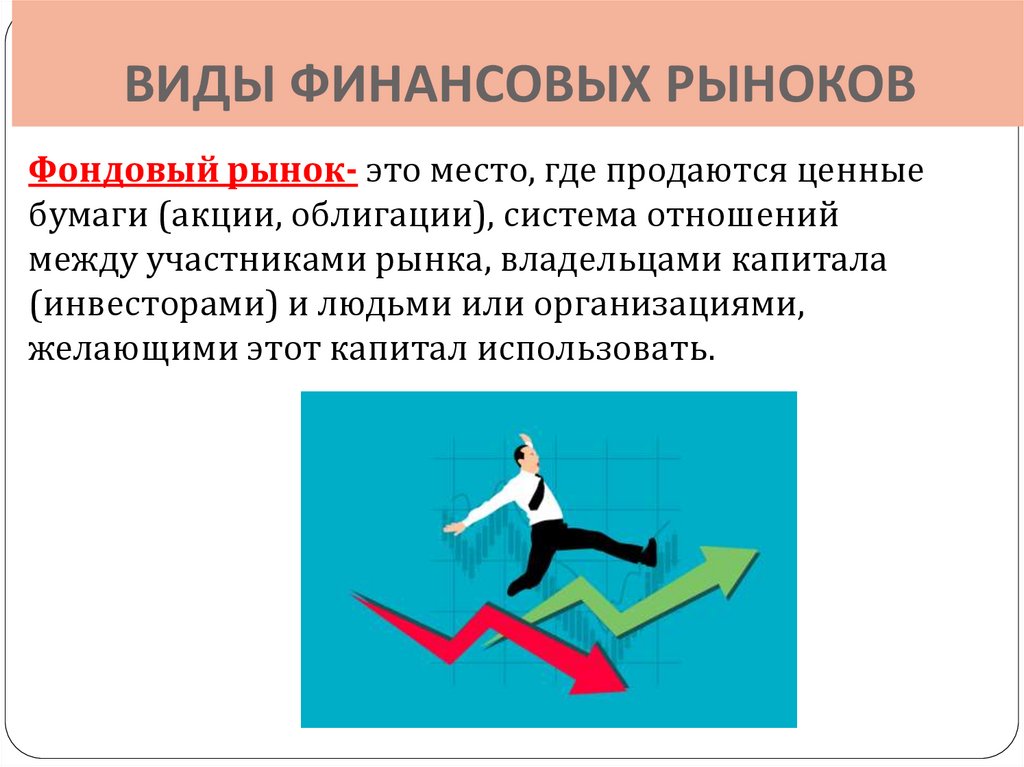 ВИДЫ ФИНАНСОВЫХ РЫНОКОВ

Фондовый рынок- это место, где продаются ценные бумаги (акции, облигации), система отношений между участниками рынка, владельцами капитала (инвесторами) и людьми или организациями, желающими этот капитал использовать.